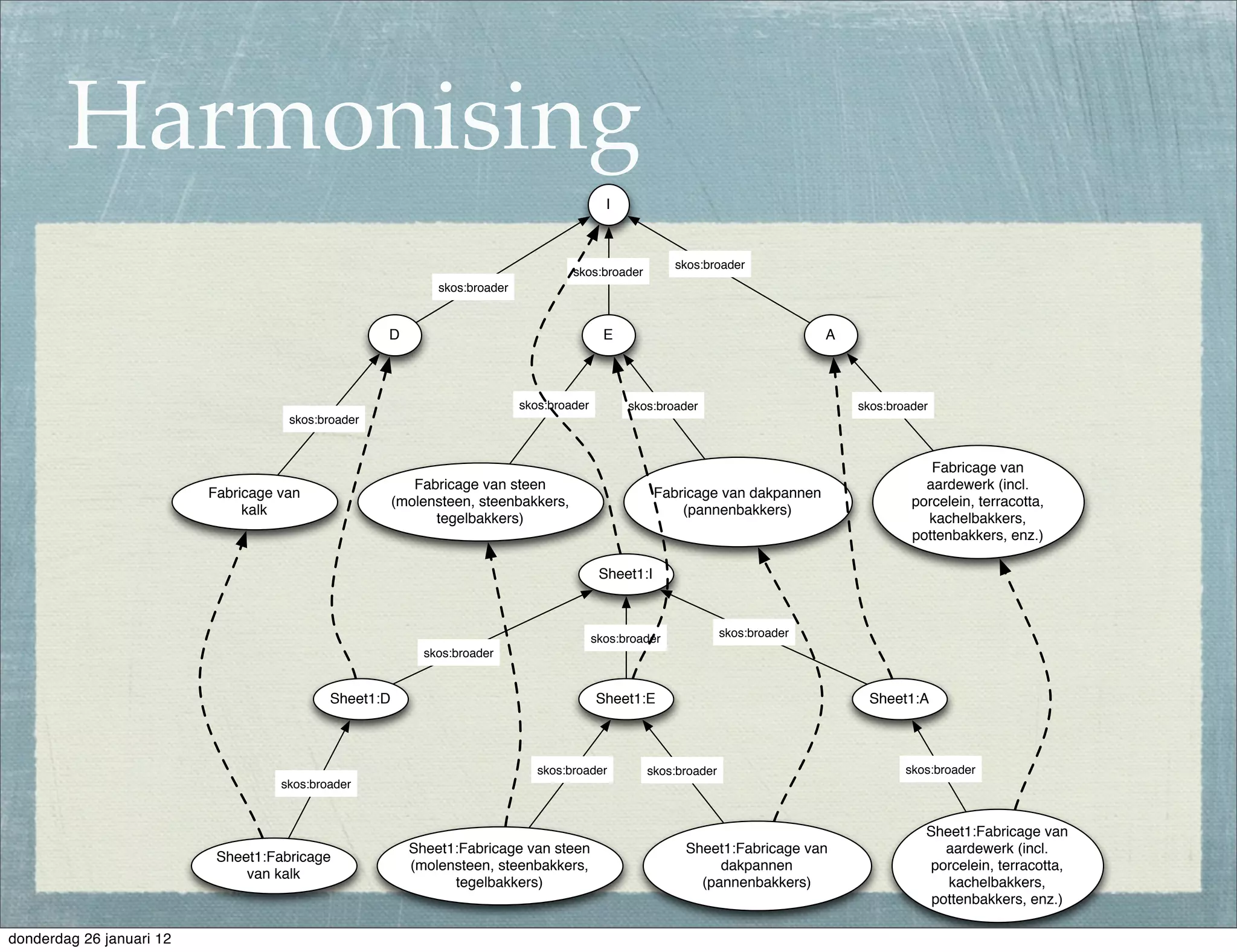 Harmonising

I

skos:broader

skos:broader

skos:broader

D

E

A

skos:broader

skos:broader

skos:broader

skos:broader

Fabricage van kalk

Fabricage van steen (molensteen, steenbakkers, tegelbakkers)

Fabricage van dakpannen (pannenbakkers)

Fabricage van aardewerk (incl. porcelein, terracotta, kachelbakkers, pottenbakkers, enz.)

Sheet1:I

skos:broader

skos:broader

skos:broader

Sheet1:D

Sheet1:E

Sheet1:A

skos:broader

skos:broader

skos:broader

skos:broader

Sheet1:Fabricage van kalk

Sheet1:Fabricage van steen (molensteen, steenbakkers, tegelbakkers)

Sheet1:Fabricage van dakpannen (pannenbakkers)

Sheet1:Fabricage van aardewerk (incl. porcelein, terracotta, kachelbakkers, pottenbakkers, enz.)

donderdag 26 januari 12